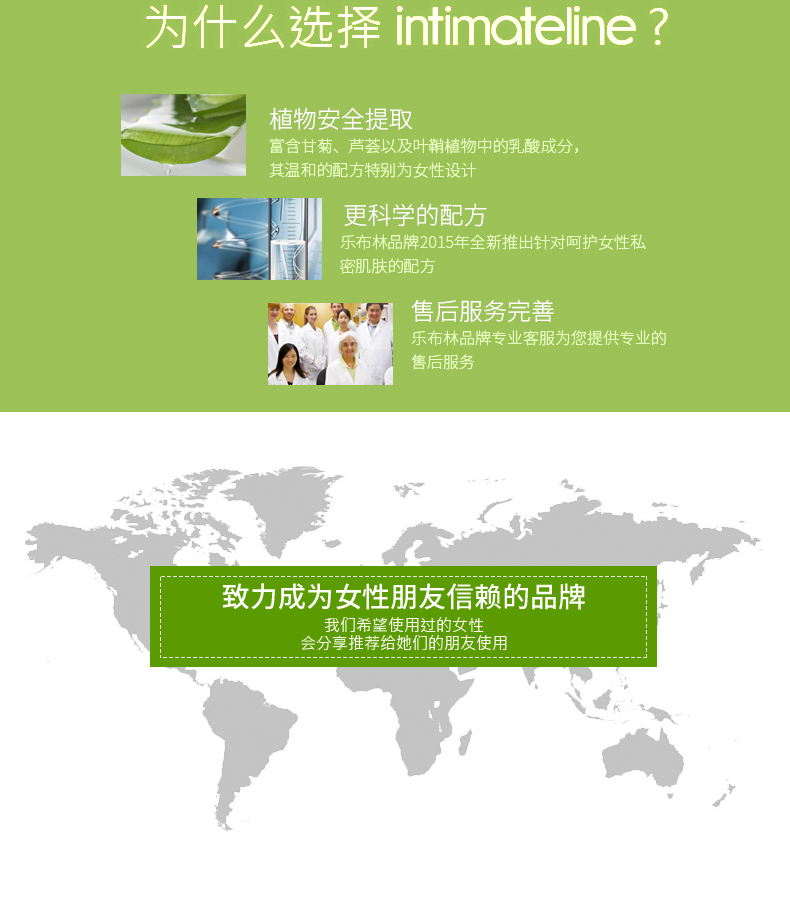 为什么选择 intimateline？

植物安全提取
富含甘菊、芦荟以及叶鞘植物中的乳酸成分，其温和的配方特别为女性设计

更科学的配方
乐布林品牌2015年全新推出针对呵护女性私密肌肤的配方

售后服务完善
乐布林品牌专业客服为您提供专业的售后服务

致力成为女性朋友信赖的品牌
我们希望使用过的女性
会分享推荐给她们的朋友使用